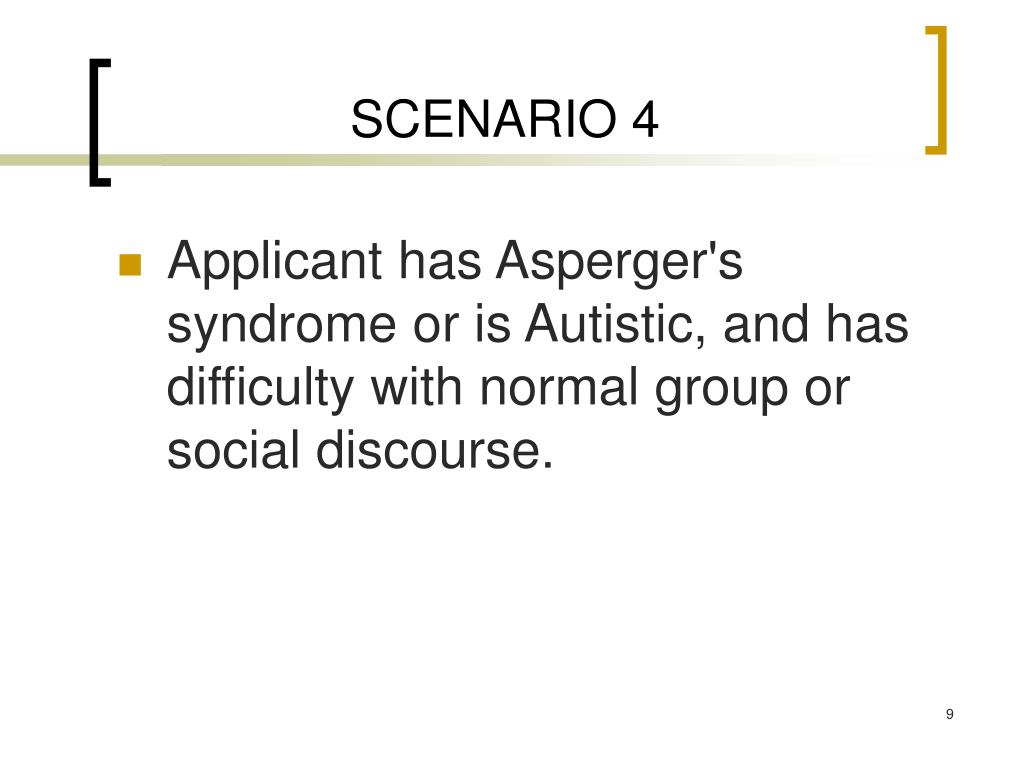 SCENARIO 4

Applicant has Asperger's syndrome or is Autistic, and has difficulty with normal group or social discourse.

9